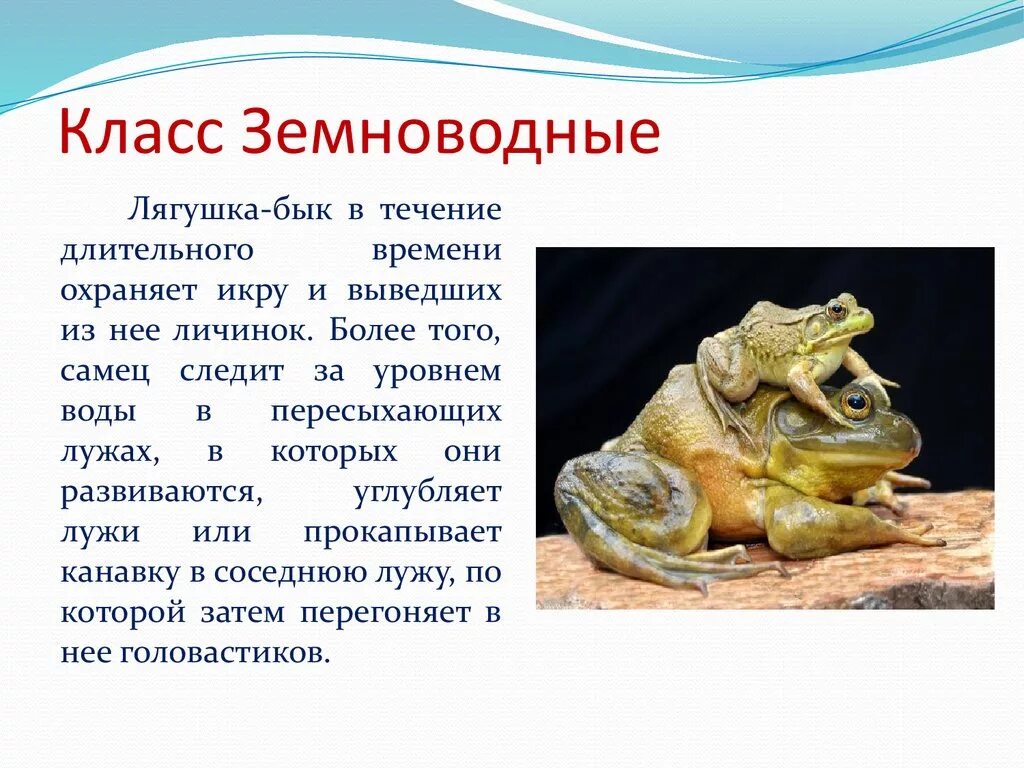 Класс Земноводные

Лягушка-бык в течение длительного времени охраняет икру и выведших из нее личинок. Более того, самец следит за уровнем воды в пересыхающих лужах, в которых они развиваются, углубляет лужи или прокапывает канавку в соседнюю лужу, по которой затем перегоняет в нее головастиков.